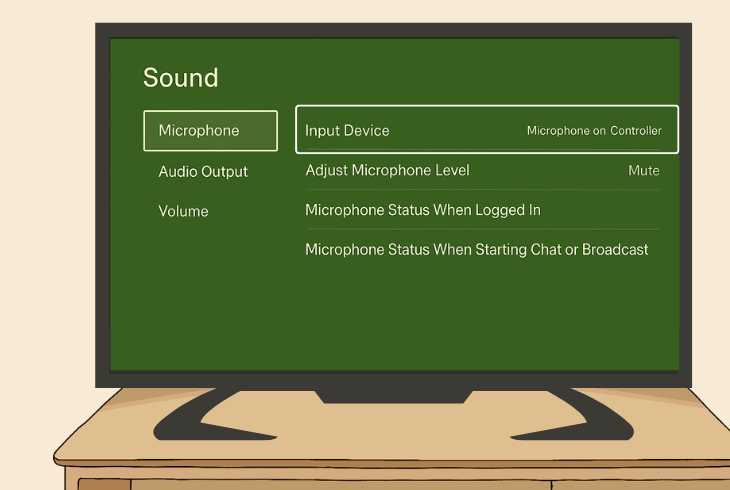 Sound

Microphone
Audio Output
Volume

Input Device Microphone on Controller
Adjust Microphone Level Mute
Microphone Status When Logged In
Microphone Status When Starting Chat or Broadcast